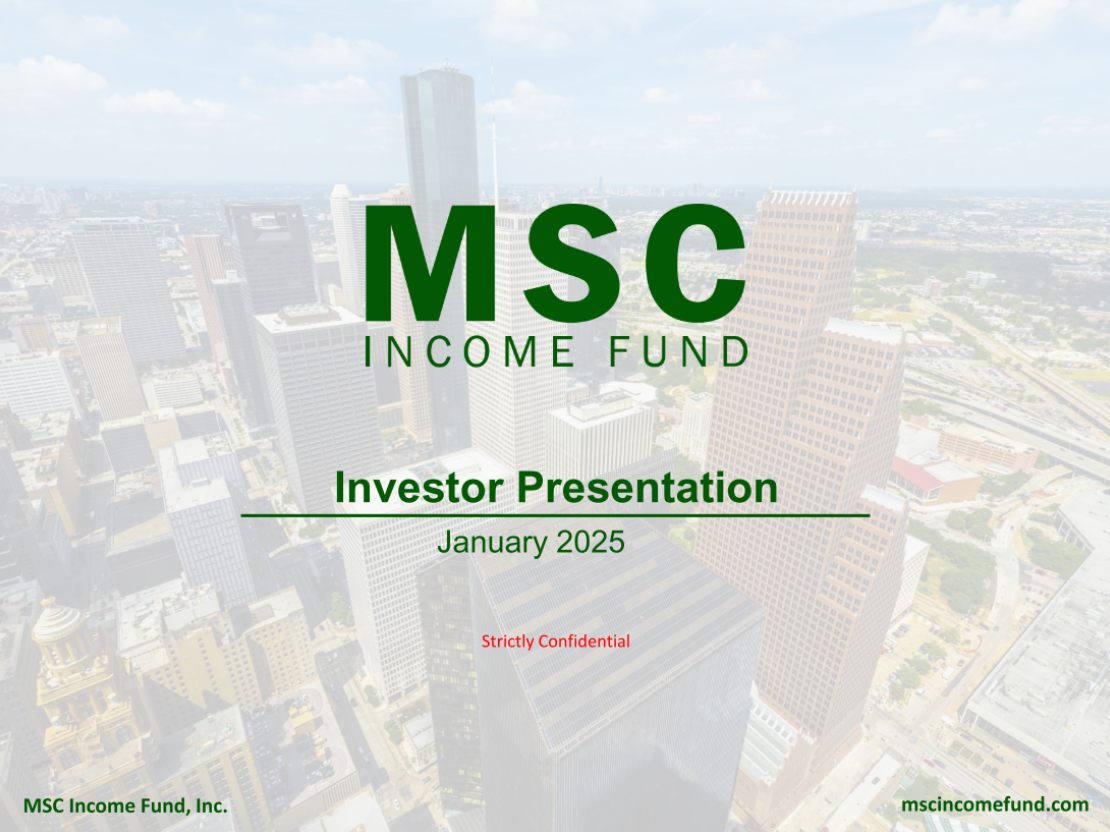 MSC
INCOME FUND

Investor Presentation

January 2025

Strictly Confidential

MSC Income Fund, Inc.

mscincomefund.com